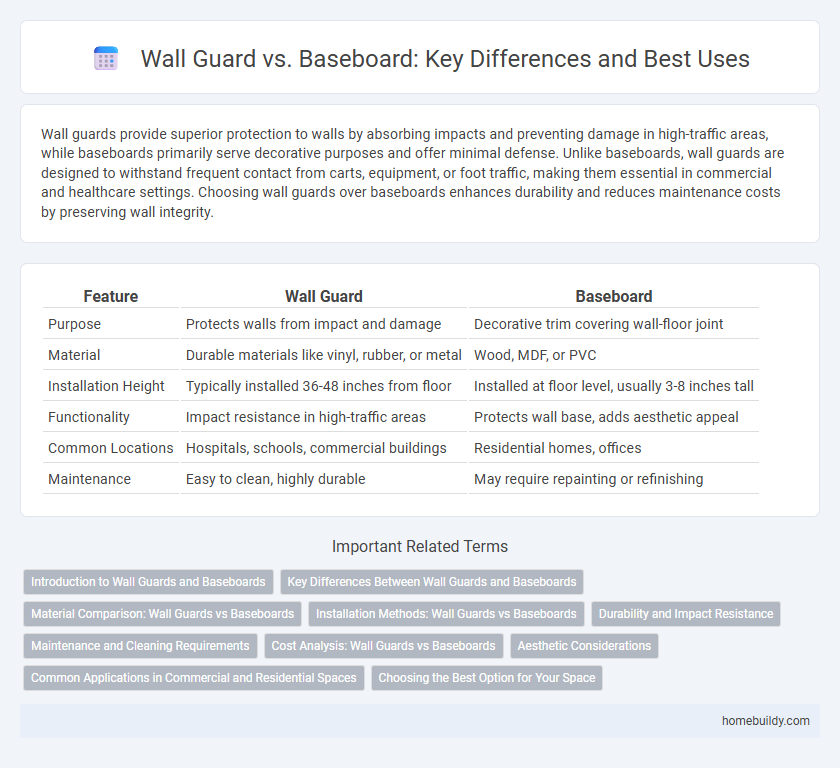 Wall Guard vs. Baseboard: Key Differences and Best Uses

Wall guards provide superior protection to walls by absorbing impacts and preventing damage in high-traffic areas, while baseboards primarily serve decorative purposes and offer minimal defense. Unlike baseboards, wall guards are designed to withstand frequent contact from carts, equipment, or foot traffic, making them essential in commercial and healthcare settings. Choosing wall guards over baseboards enhances durability and reduces maintenance costs by preserving wall integrity.

| Feature | Wall Guard | Baseboard |
|---|---|---|
| Purpose | Protects walls from impact and damage | Decorative trim covering wall-floor joint |
| Material | Durable materials like vinyl, rubber, or metal | Wood, MDF, or PVC |
| Installation Height | Typically installed 36-48 inches from floor | Installed at floor level, usually 3-8 inches tall |
| Functionality | Impact resistance in high-traffic areas | Protects wall base, adds aesthetic appeal |
| Common Locations | Hospitals, schools, commercial buildings | Residential homes, offices |
| Maintenance | Easy to clean, highly durable | May require repainting or refinishing |

Important Related Terms

Introduction to Wall Guards and Baseboards
Key Differences Between Wall Guards and Baseboards
Material Comparison: Wall Guards vs Baseboards
Installation Methods: Wall Guards vs Baseboards
Durability and Impact Resistance
Maintenance and Cleaning Requirements
Cost Analysis: Wall Guards vs Baseboards
Aesthetic Considerations
Common Applications in Commercial and Residential Spaces
Choosing the Best Option for Your Space

homebuildy.com